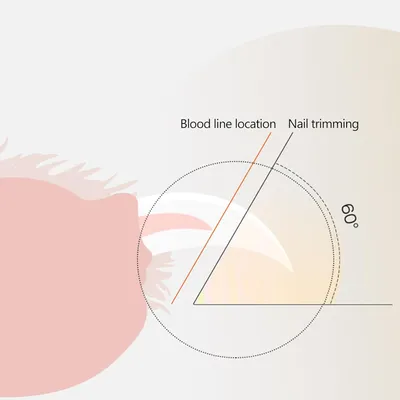 Blood line location
Nail trimming
60°